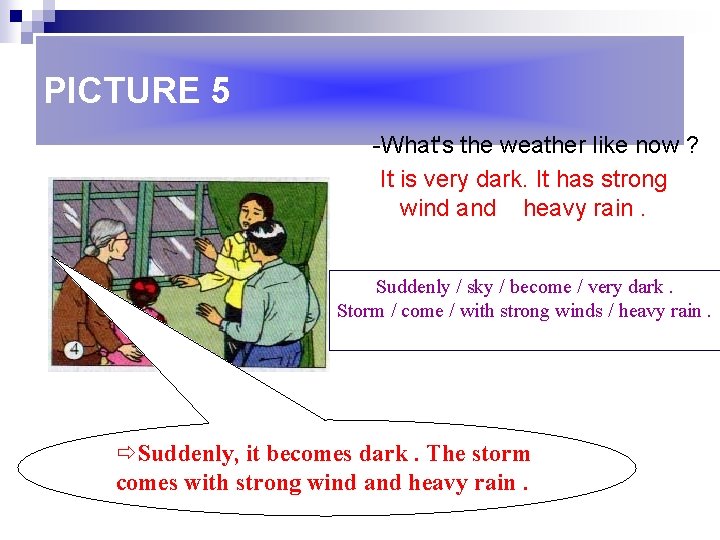 PICTURE 5

-What's the weather like now ?

It is very dark. It has strong wind and heavy rain .

4

Suddenly / sky / become / very dark .
Storm / come / with strong winds / heavy rain .

⇨Suddenly, it becomes dark . The storm comes with strong wind and heavy rain .